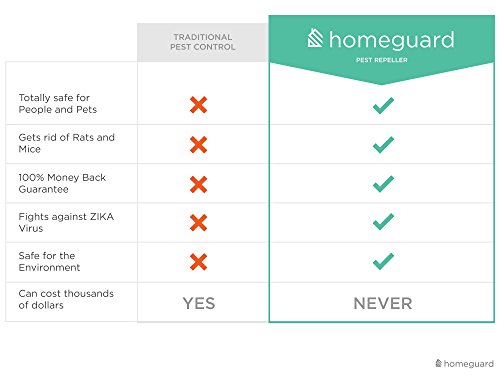 | | TRADITIONAL PEST CONTROL | homeguard PEST REPELLER |
|---|---|---|
| Totally safe for People and Pets | ✗ | ✓ |
| Gets rid of Rats and Mice | ✗ | ✓ |
| 100% Money Back Guarantee | ✗ | ✓ |
| Fights against ZIKA Virus | ✗ | ✓ |
| Safe for the Environment | ✗ | ✓ |
| Can cost thousands of dollars | YES | NEVER |

homeguard